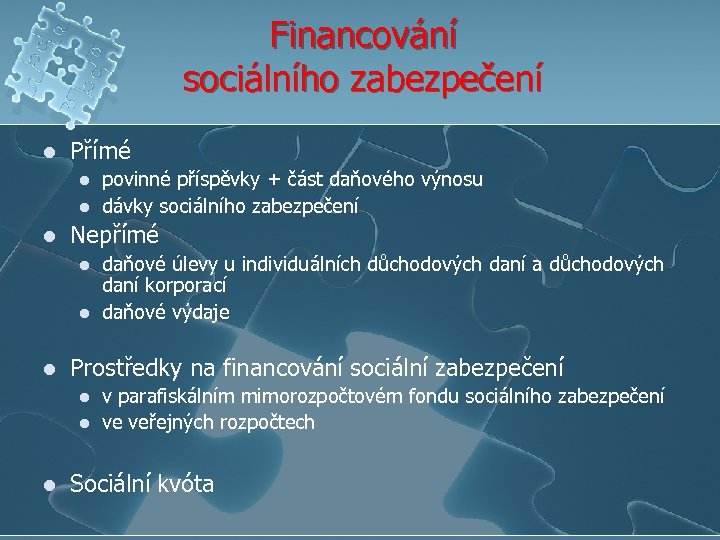 Financování sociálního zabezpečení

- Přímé
  - povinné příspěvky + část daňového výnosu
  - dávky sociálního zabezpečení
- Nepřímé
  - daňové úlevy u individuálních důchodových daní a důchodových daní korporací
  - daňové výdaje

- Prostředky na financování sociální zabezpečení
  - v parafiskálním mimorozpočtovém fondu sociálního zabezpečení
  - ve veřejných rozpočtech

- Sociální kvóta